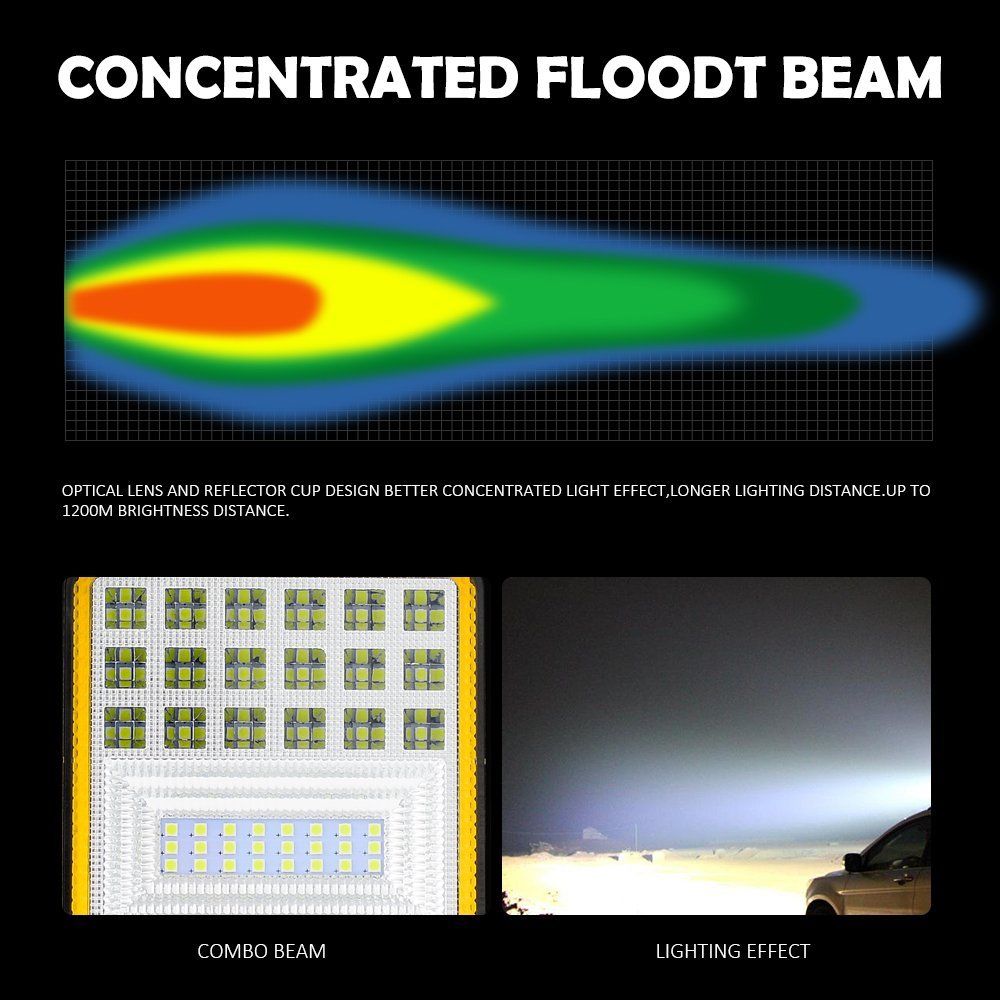 CONCENTRATED FLOODT BEAM

OPTICAL LENS AND REFLECTOR CUP DESIGN BETTER CONCENTRATED LIGHT EFFECT,LONGER LIGHTING DISTANCE.UP TO 1200M BRIGHTNESS DISTANCE.

COMBO BEAM

LIGHTING EFFECT